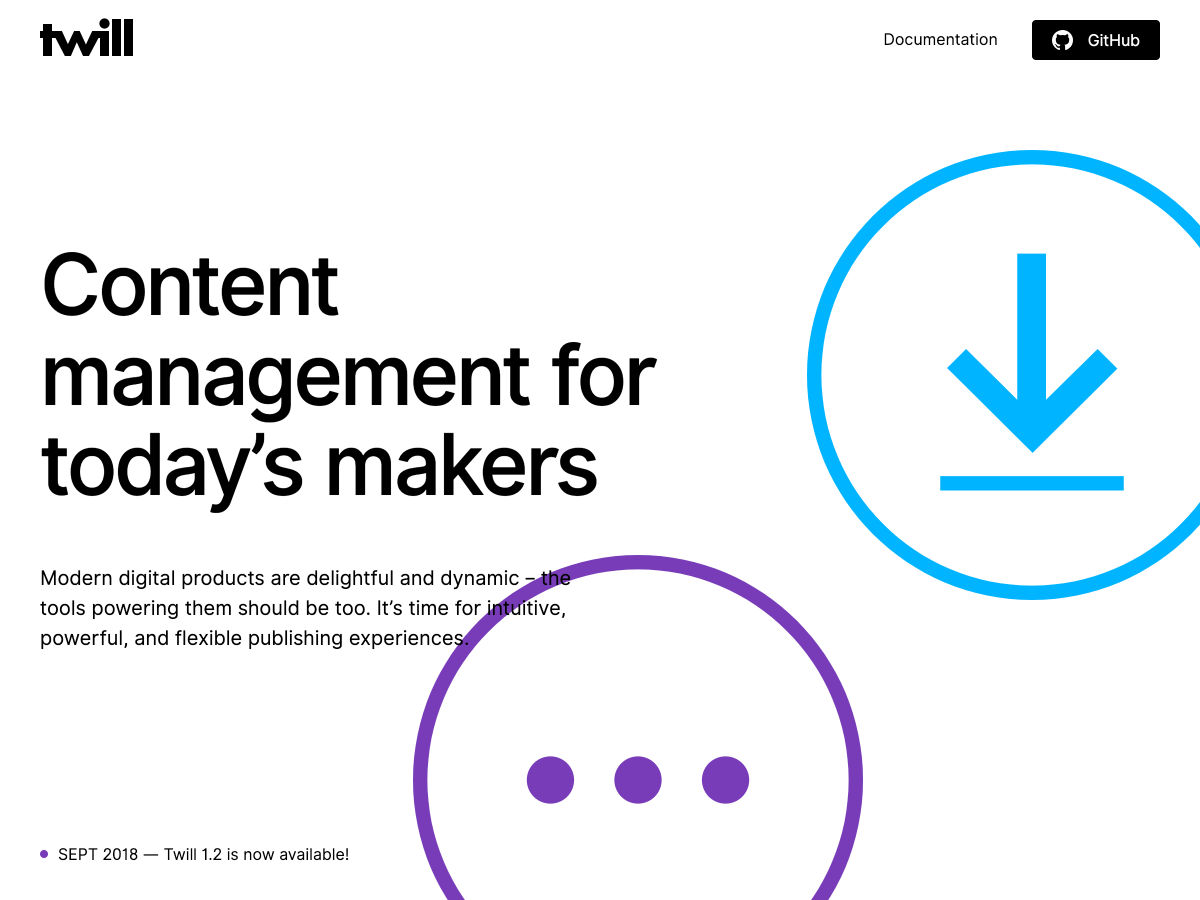 twill

Documentation

GitHub

Content management for today’s makers

Modern digital products are delightful and dynamic – the tools powering them should be too. It’s time for intuitive, powerful, and flexible publishing experiences.

SEPT 2018 — Twill 1.2 is now available!